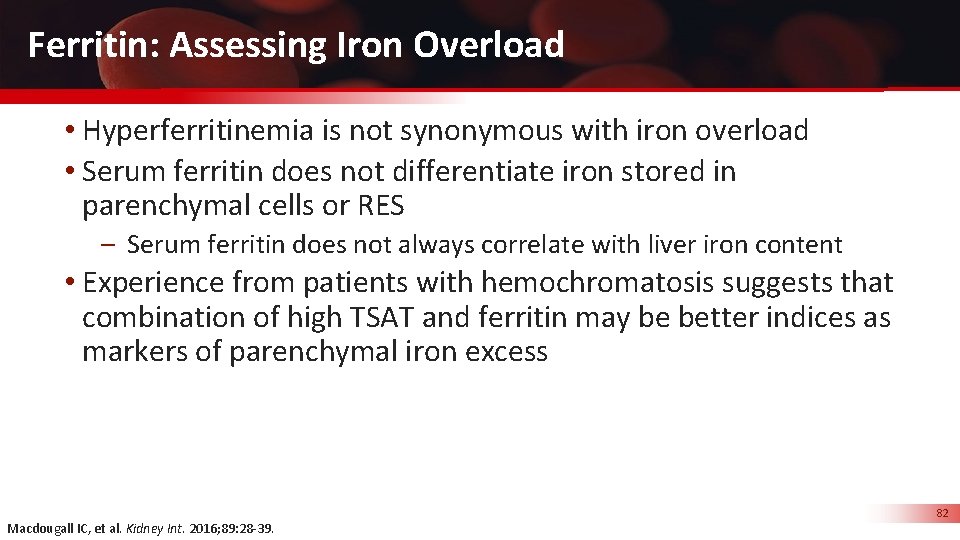 Ferritin: Assessing Iron Overload

• Hyperferritinemia is not synonymous with iron overload

• Serum ferritin does not differentiate iron stored in parenchymal cells or RES

– Serum ferritin does not always correlate with liver iron content

• Experience from patients with hemochromatosis suggests that combination of high TSAT and ferritin may be better indices as markers of parenchymal iron excess

Macdougall IC, et al. Kidney Int. 2016;89:28-39.

82